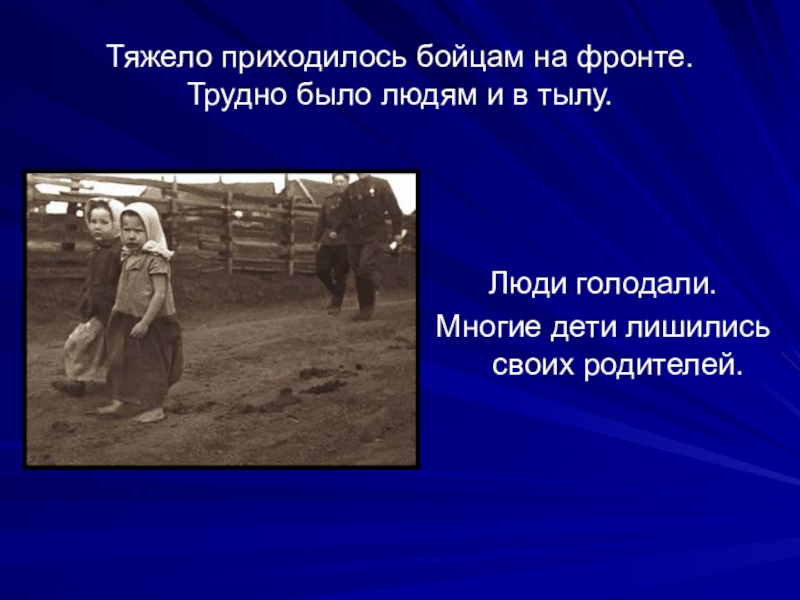 Тяжело приходилось бойцам на фронте.
Трудно было людям и в тылу.

Люди голодали.
Многие дети лишились своих родителей.